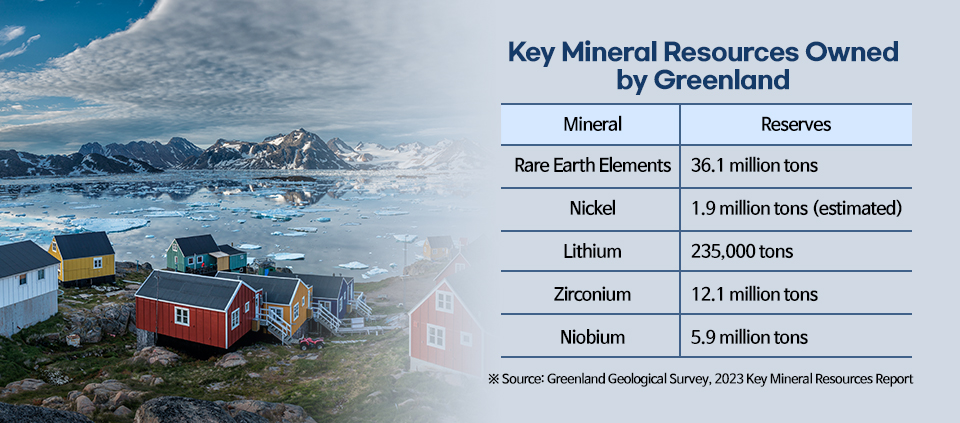 Key Mineral Resources Owned by Greenland

| Mineral | Reserves |
|---|---|
| Rare Earth Elements | 36.1 million tons |
| Nickel | 1.9 million tons (estimated) |
| Lithium | 235,000 tons |
| Zirconium | 12.1 million tons |
| Niobium | 5.9 million tons |

※ Source: Greenland Geological Survey, 2023 Key Mineral Resources Report